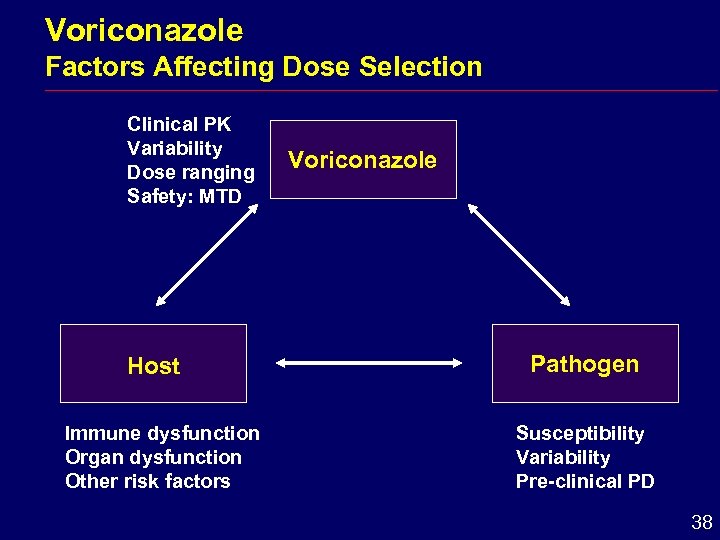 Voriconazole
Factors Affecting Dose Selection

Clinical PK
Variability
Dose ranging
Safety: MTD

Voriconazole

Host

Pathogen

Immune dysfunction
Organ dysfunction
Other risk factors

Susceptibility
Variability
Pre-clinical PD

38